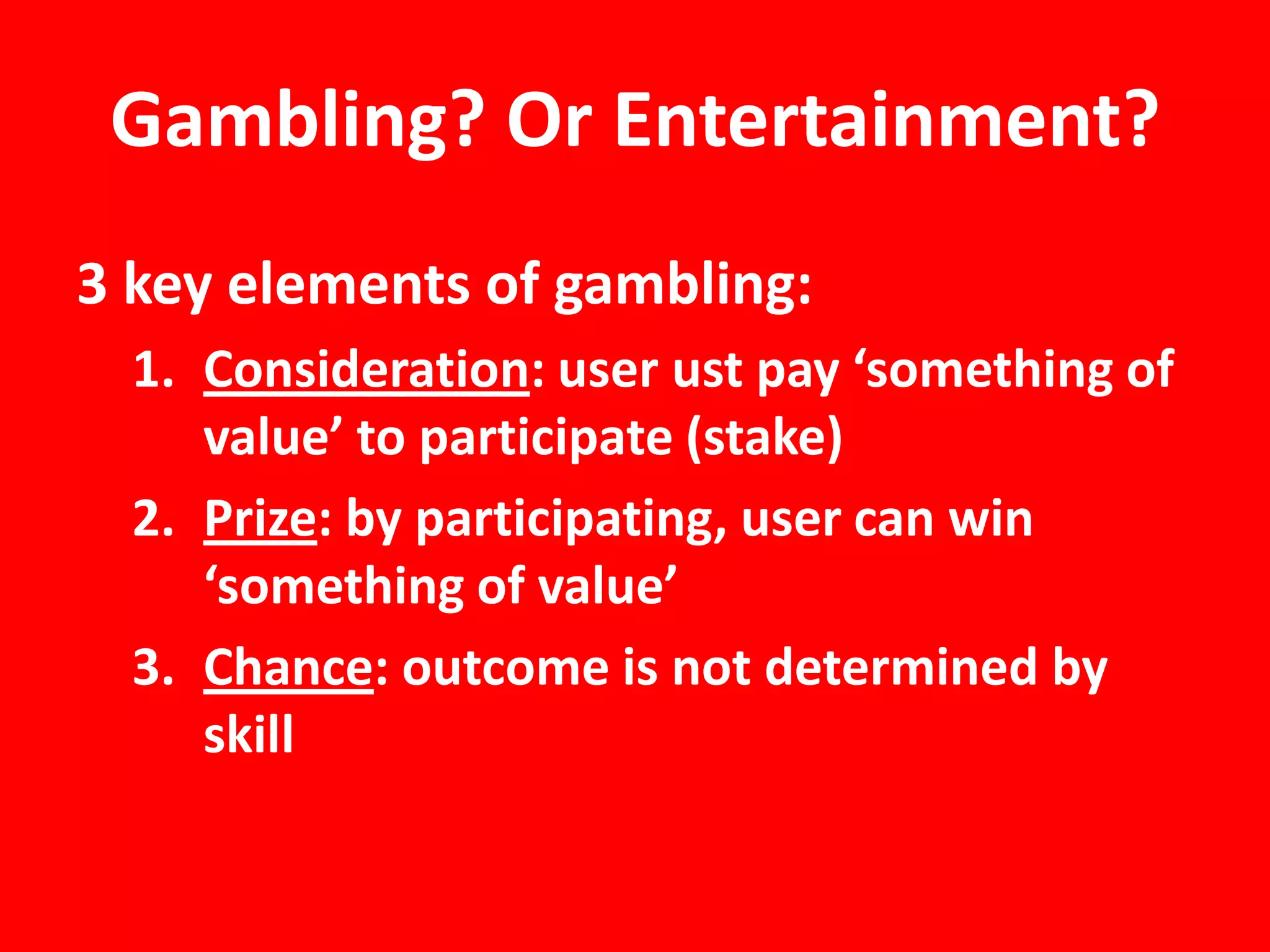 Gambling? Or Entertainment?

3 key elements of gambling:

1. Consideration: user ust pay ‘something of value’ to participate (stake)
2. Prize: by participating, user can win ‘something of value’
3. Chance: outcome is not determined by skill